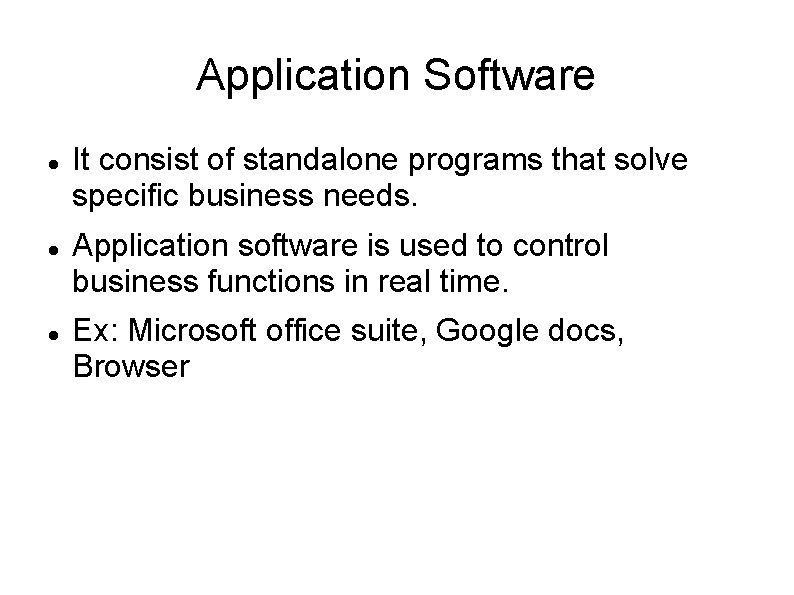 Application Software

- It consist of standalone programs that solve specific business needs.
- Application software is used to control business functions in real time.
- Ex: Microsoft office suite, Google docs, Browser